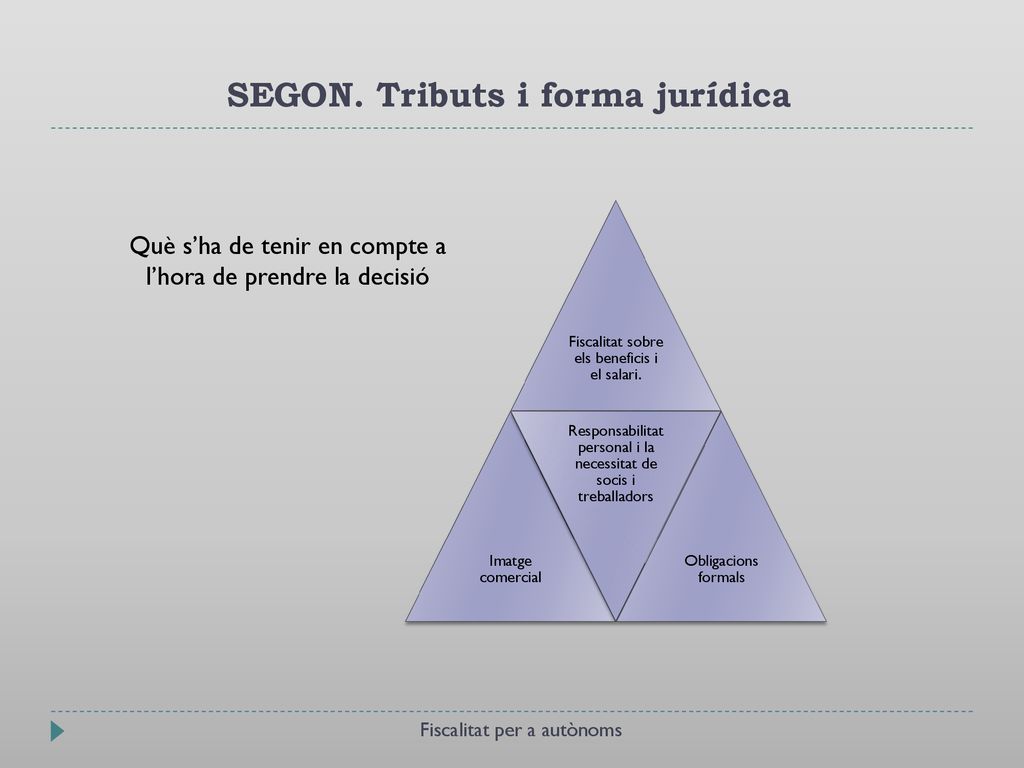 SEGON. Tributs i forma jurídica

Què s'ha de tenir en compte a l'hora de prendre la decisió

Fiscalitat sobre els beneficis i el salari.

Responsabilitat personal i la necessitat de socis i treballadors

Imatge comercial

Obligacions formals

Fiscalitat per a autònoms